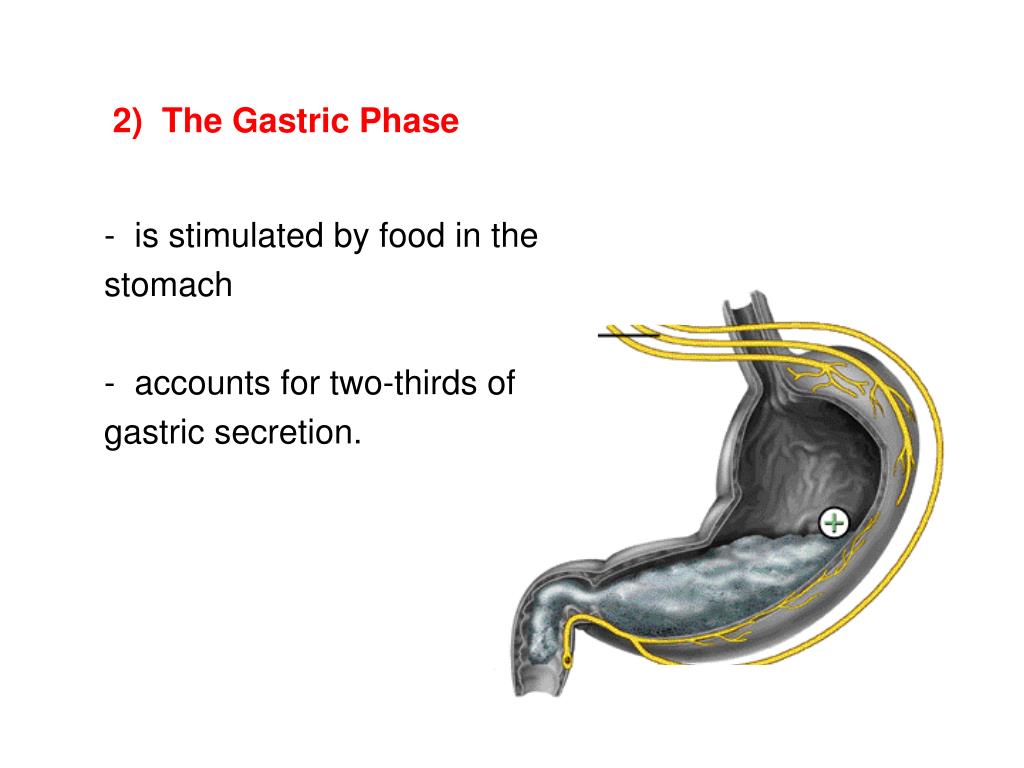 2) The Gastric Phase

- is stimulated by food in the stomach

- accounts for two-thirds of gastric secretion.

+